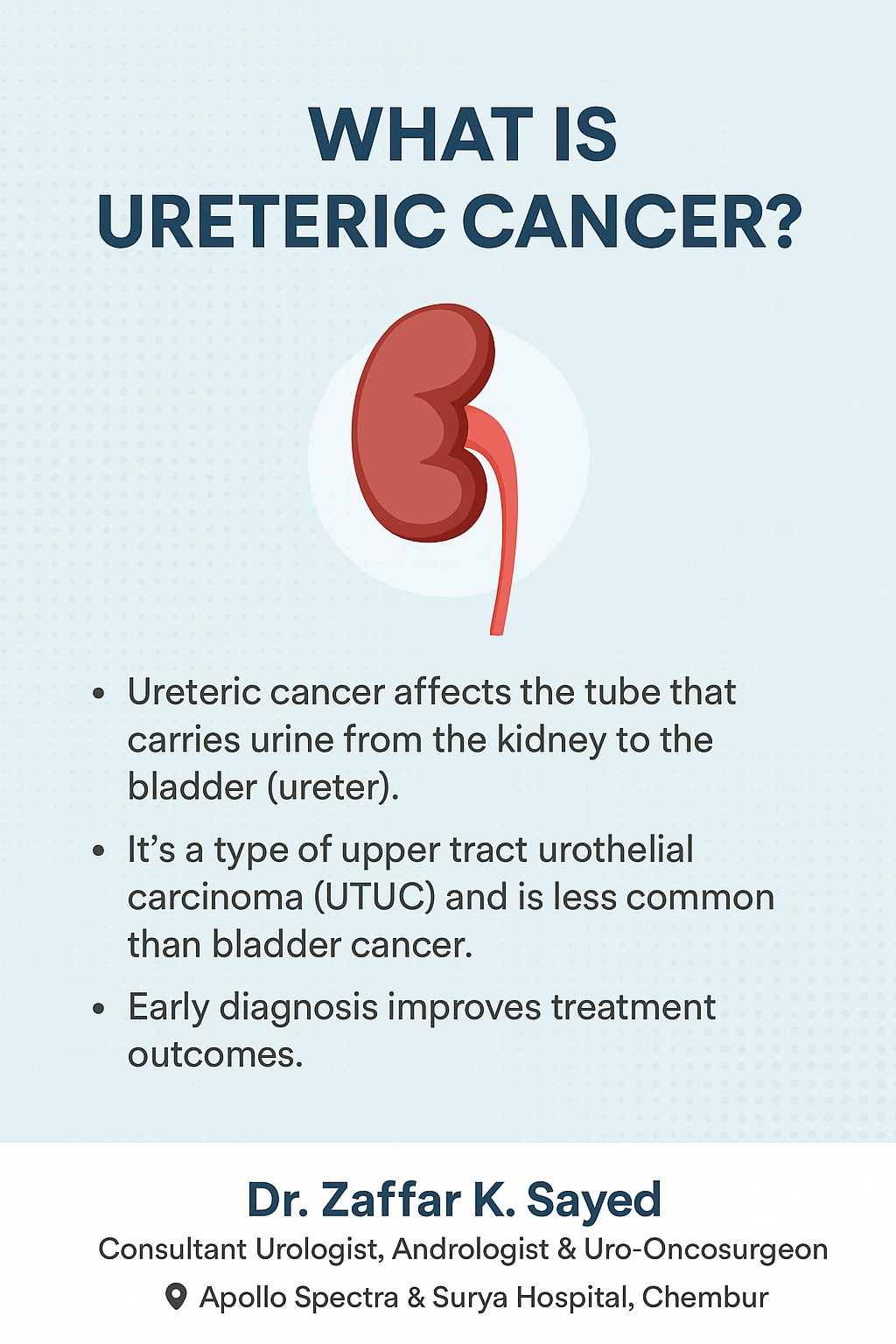 WHAT IS URETERIC CANCER?

• Ureteric cancer affects the tube that carries urine from the kidney to the bladder (ureter).

• It's a type of upper tract urothelial carcinoma (UTUC) and is less common than bladder cancer.

• Early diagnosis improves treatment outcomes.

Dr. Zaffar K. Sayed
Consultant Urologist, Andrologist & Uro-Oncosurgeon
Apollo Spectra & Surya Hospital, Chembur